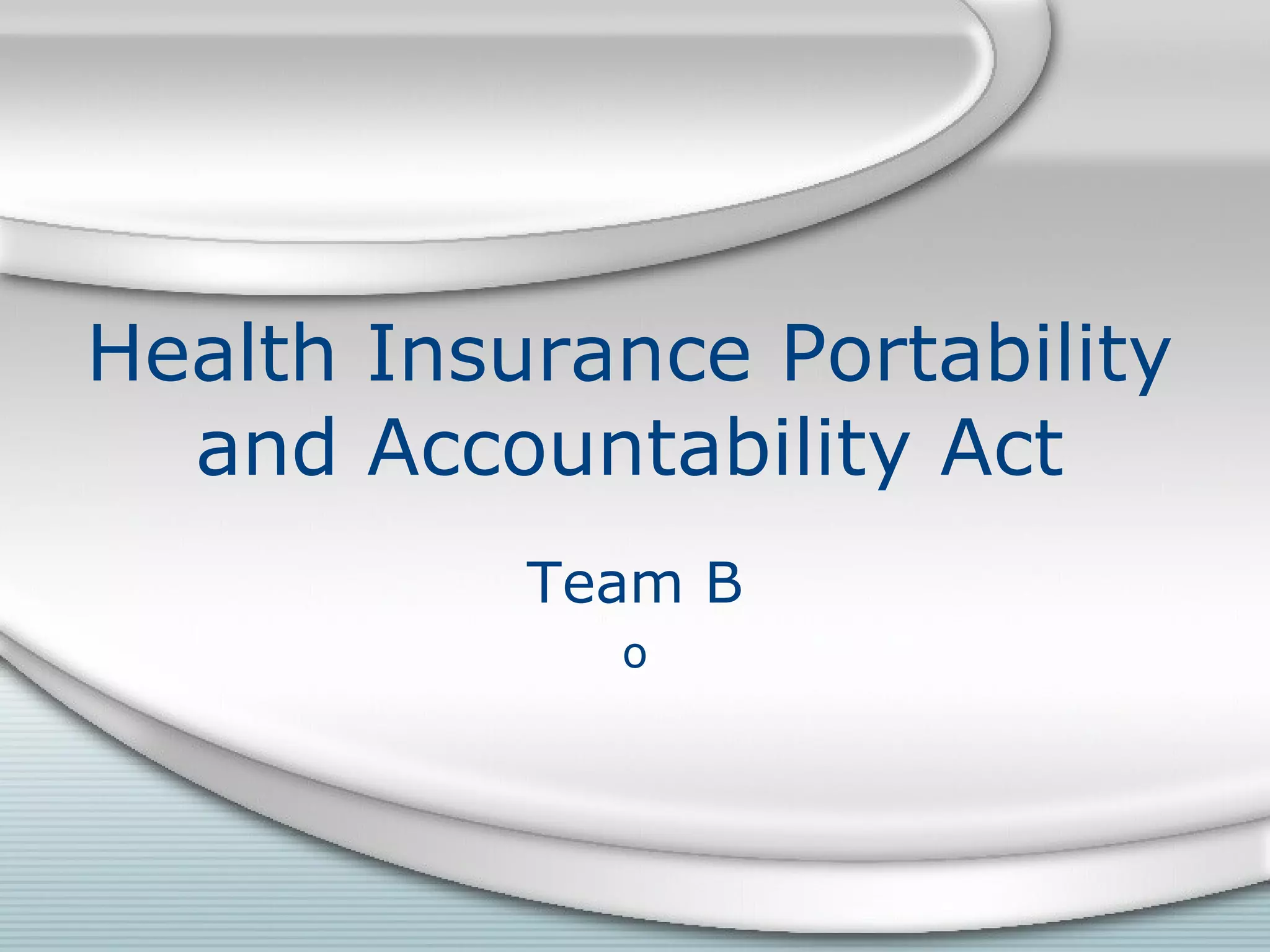 Health Insurance Portability and Accountability Act

Team B

o